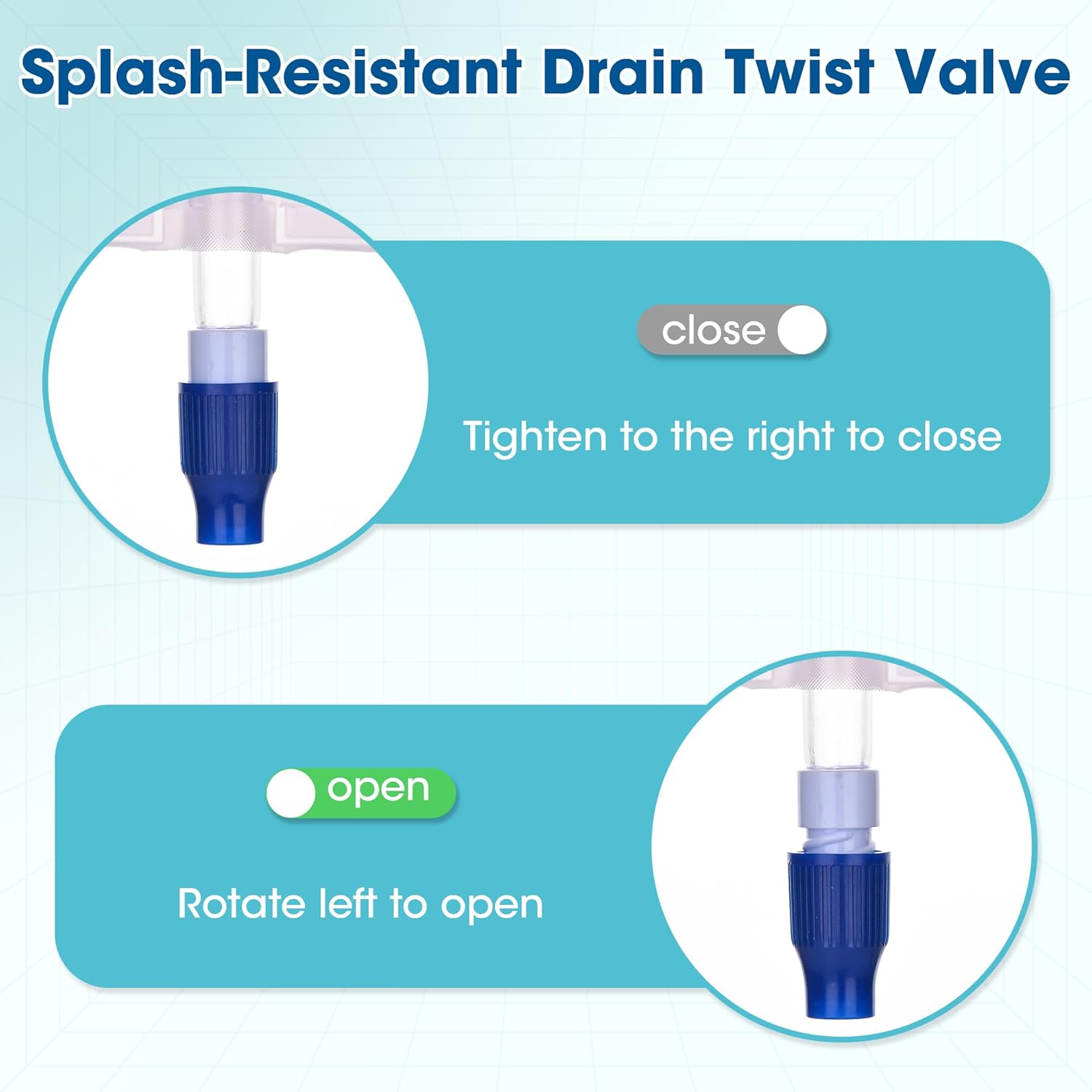 Splash-Resistant Drain Twist Valve

close

Tighten to the right to close

open

Rotate left to open